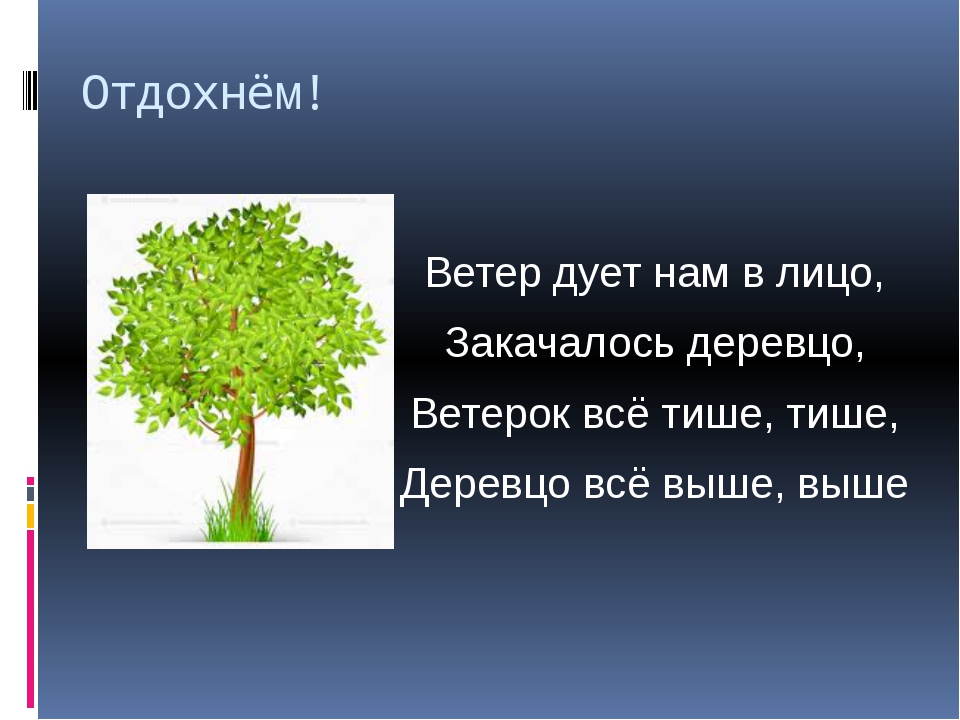 Отдохнём!

Ветер дует нам в лицо,
Закачалось деревцо,
Ветерок всё тише, тише,
Деревцо всё выше, выше